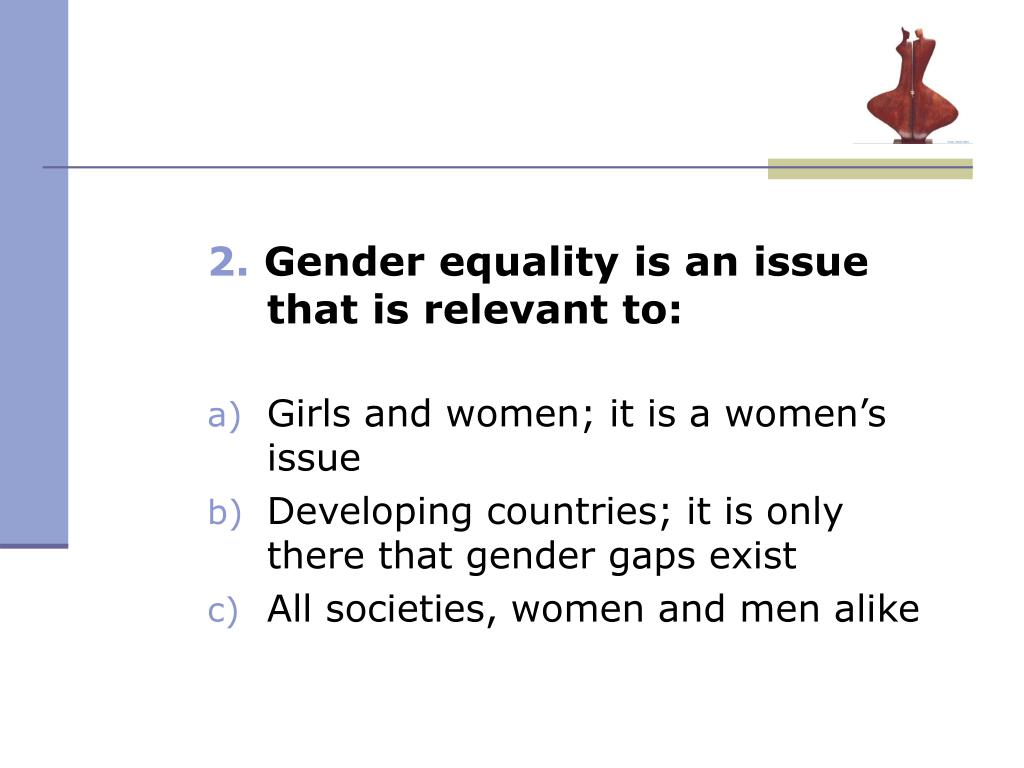 2. Gender equality is an issue that is relevant to:

a) Girls and women; it is a women’s issue
b) Developing countries; it is only there that gender gaps exist
c) All societies, women and men alike